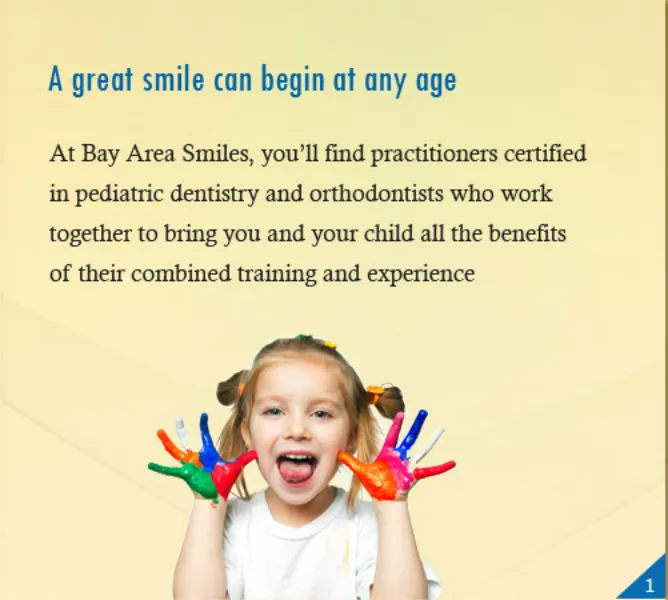 A great smile can begin at any age

At Bay Area Smiles, you'll find practitioners certified in pediatric dentistry and orthodontists who work together to bring you and your child all the benefits of their combined training and experience

1